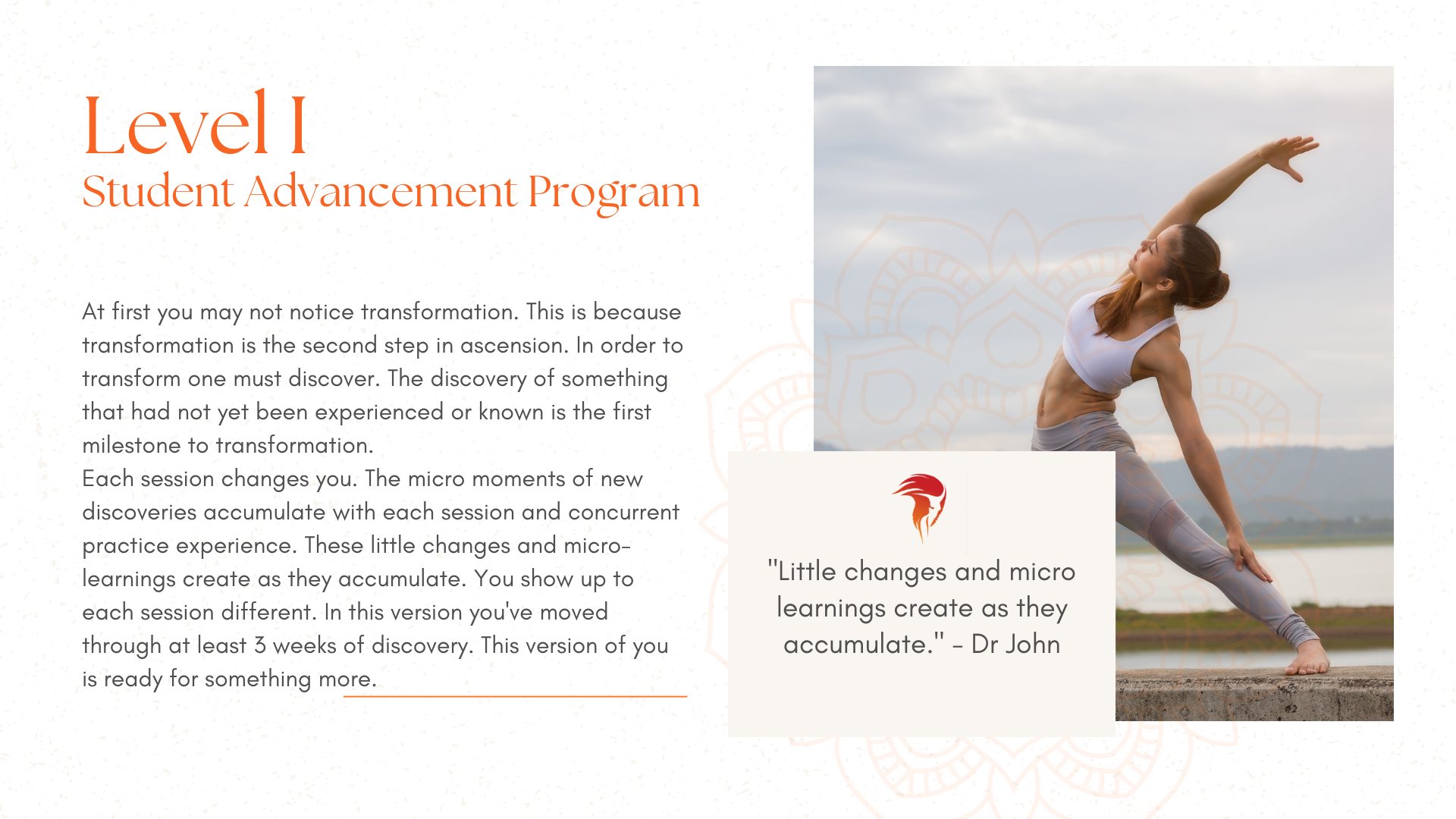 Level I
Student Advancement Program

At first you may not notice transformation. This is because transformation is the second step in ascension. In order to transform one must discover. The discovery of something that had not yet been experienced or known is the first milestone to transformation.
Each session changes you. The micro moments of new discoveries accumulate with each session and concurrent practice experience. These little changes and micro-learnings create as they accumulate. You show up to each session different. In this version you've moved through at least 3 weeks of discovery. This version of you is ready for something more.

"Little changes and micro learnings create as they accumulate." - Dr John